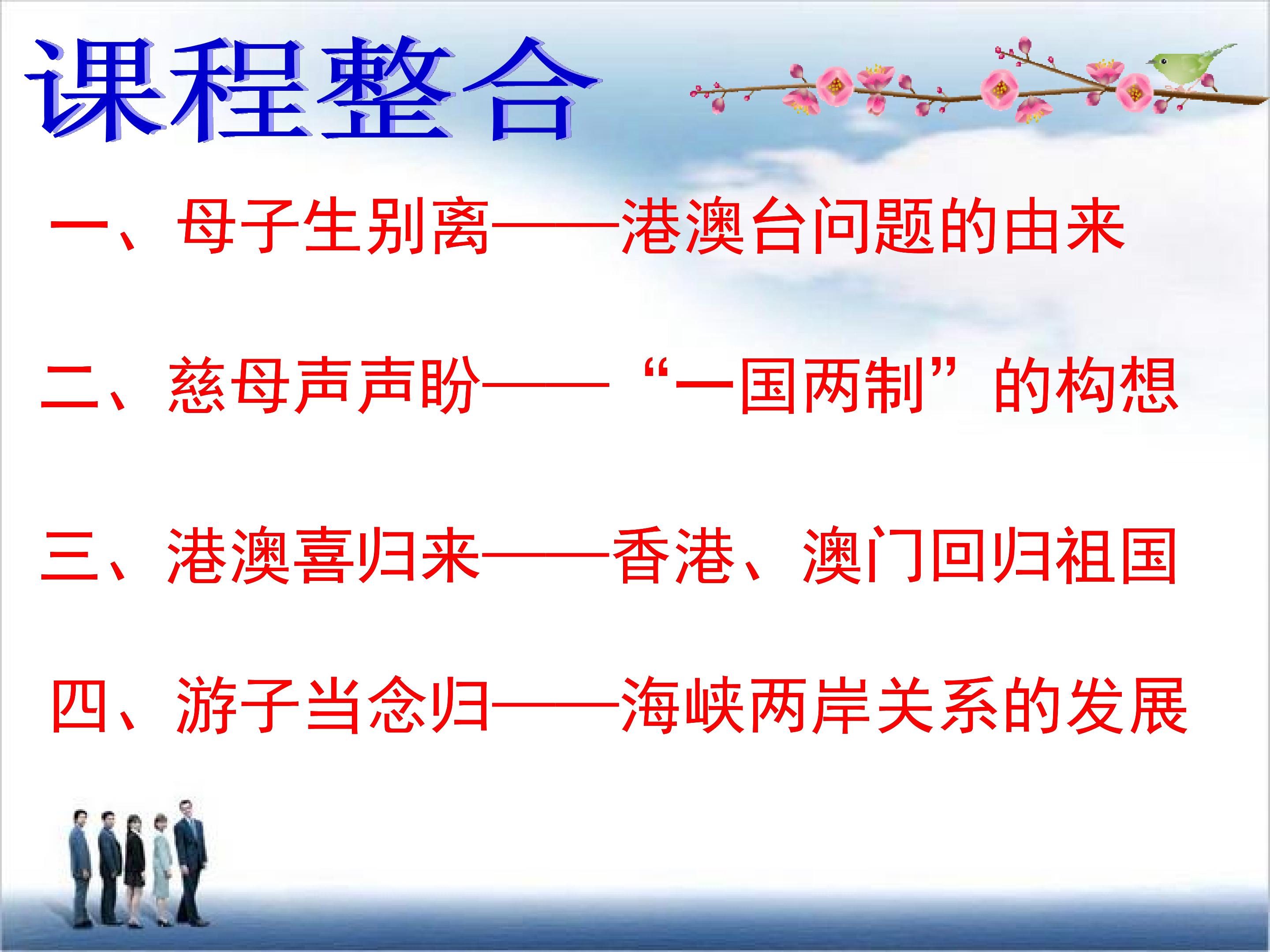 课程整合

一、母子生别离——港澳台问题的由来

二、慈母声声盼——“一国两制”的构想

三、港澳喜归来——香港、澳门回归祖国

四、游子当念归——海峡两岸关系的发展